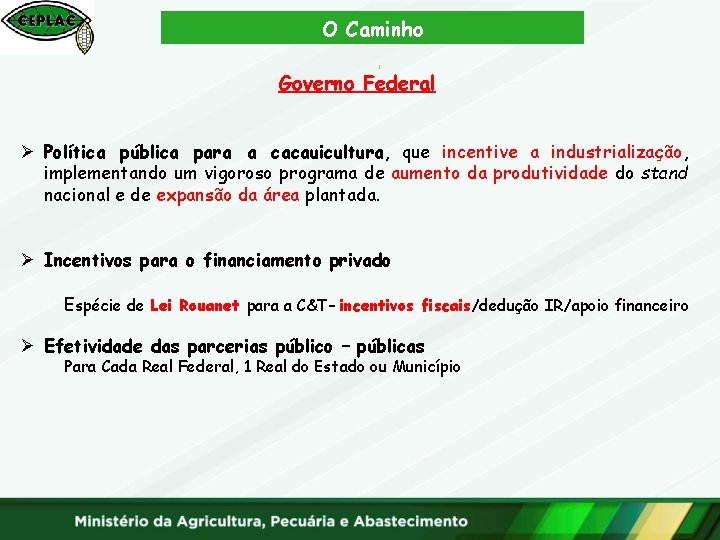 CEPLAC

O Caminho

Governo Federal

➢ Política pública para a cacauicultura, que incentive a industrialização, implementando um vigoroso programa de aumento da produtividade do stand nacional e de expansão da área plantada.

➢ Incentivos para o financiamento privado

Espécie de Lei Rouanet para a C&T- incentivos fiscais/dedução IR/apoio financeiro

➢ Efetividade das parcerias público – públicas
Para Cada Real Federal, 1 Real do Estado ou Município

Ministério da Agricultura, Pecuária e Abastecimento